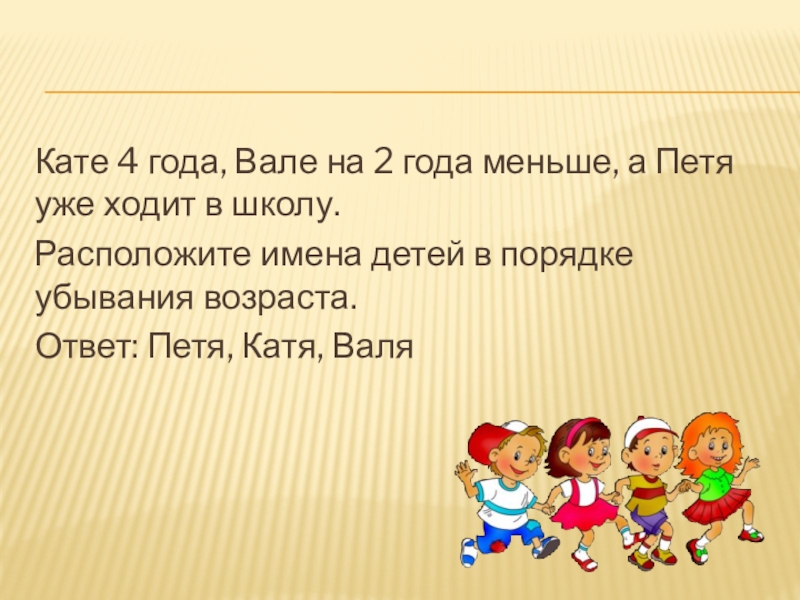 Кате 4 года, Вале на 2 года меньше, а Петя уже ходит в школу.

Расположите имена детей в порядке убывания возраста.

Ответ: Петя, Катя, Валя